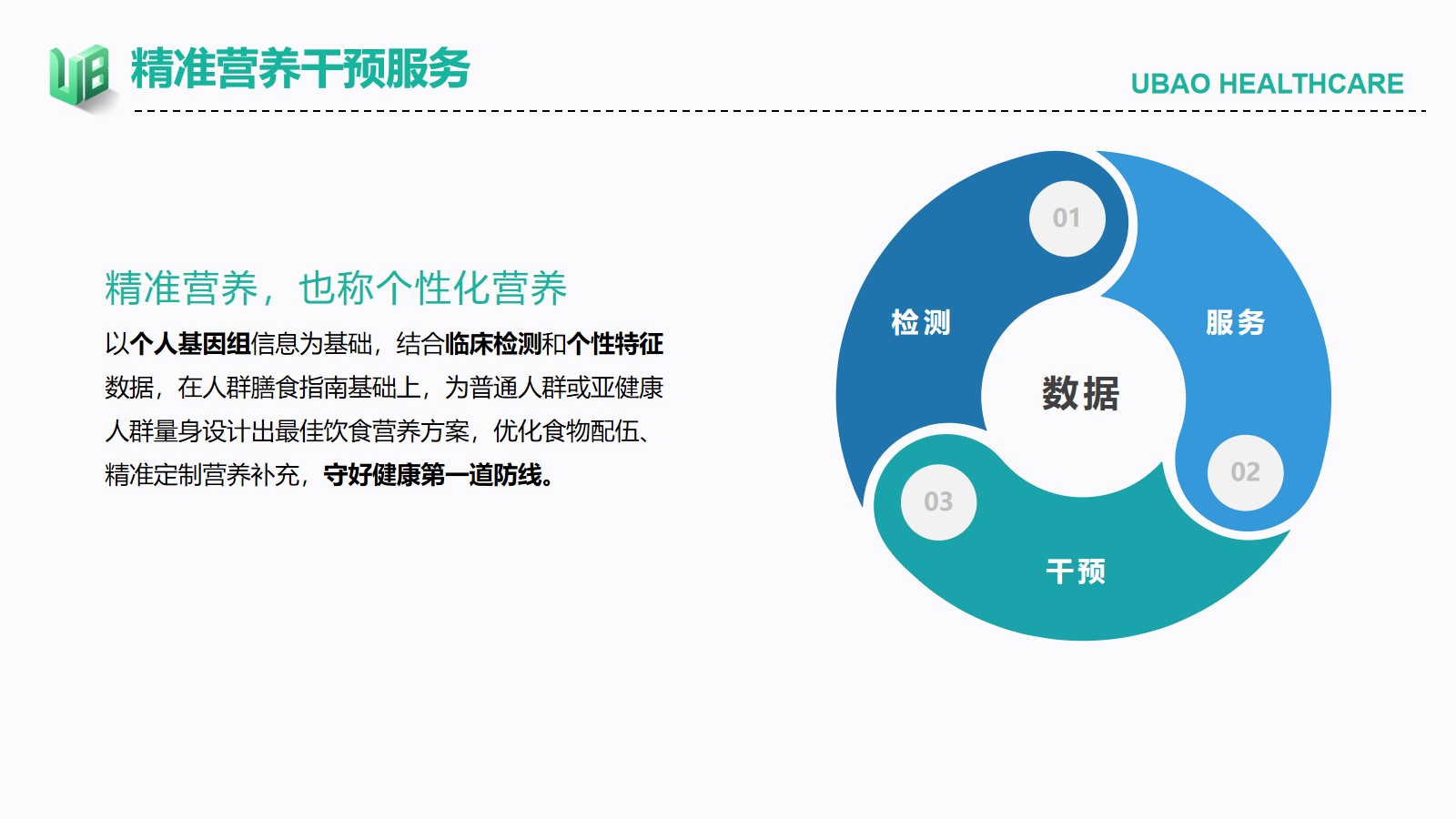 UB 精准营养干预服务

UBAO HEALTHCARE

精准营养，也称个性化营养

以个人基因组信息为基础，结合临床检测和个性特征数据，在人群膳食指南基础上，为普通人群或亚健康人群量身设计出最佳饮食营养方案，优化食物配伍、精准定制营养补充，守好健康第一道防线。

01
检测
服务
数据
02
03
干预